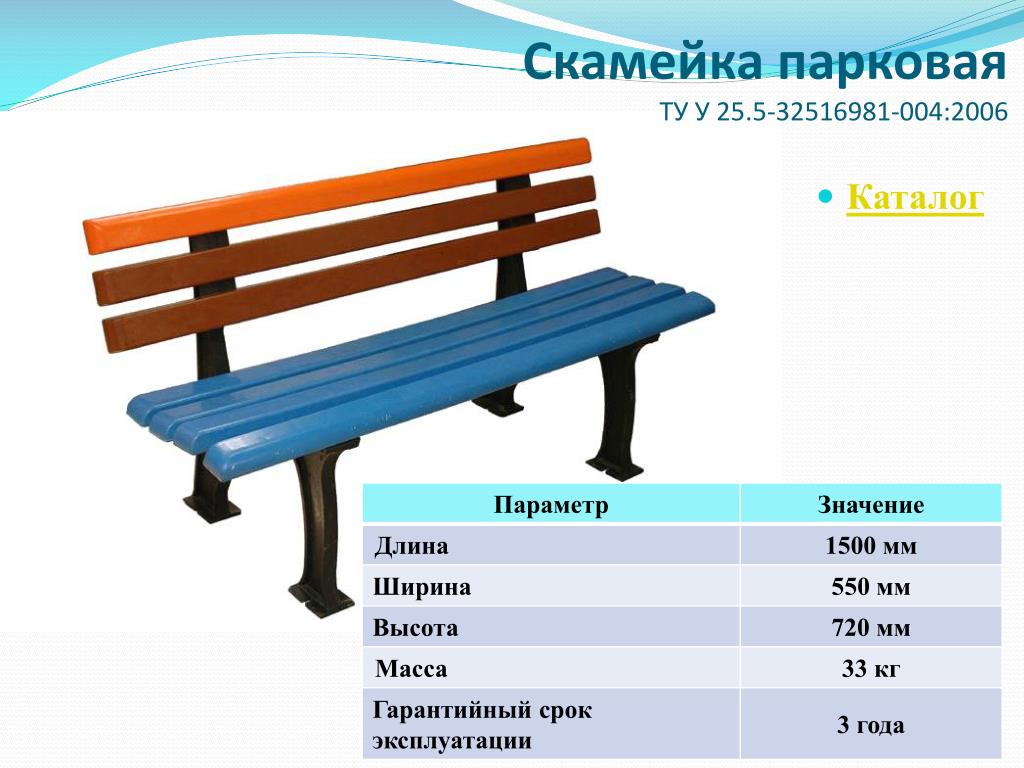 Скамейка парковая

ТУ У 25.5-32516981-004:2006

Каталог

| Параметр | Значение |
|---|---|
| Длина | 1500 мм |
| Ширина | 550 мм |
| Высота | 720 мм |
| Масса | 33 кг |
| Гарантийный срок эксплуатации | 3 года |